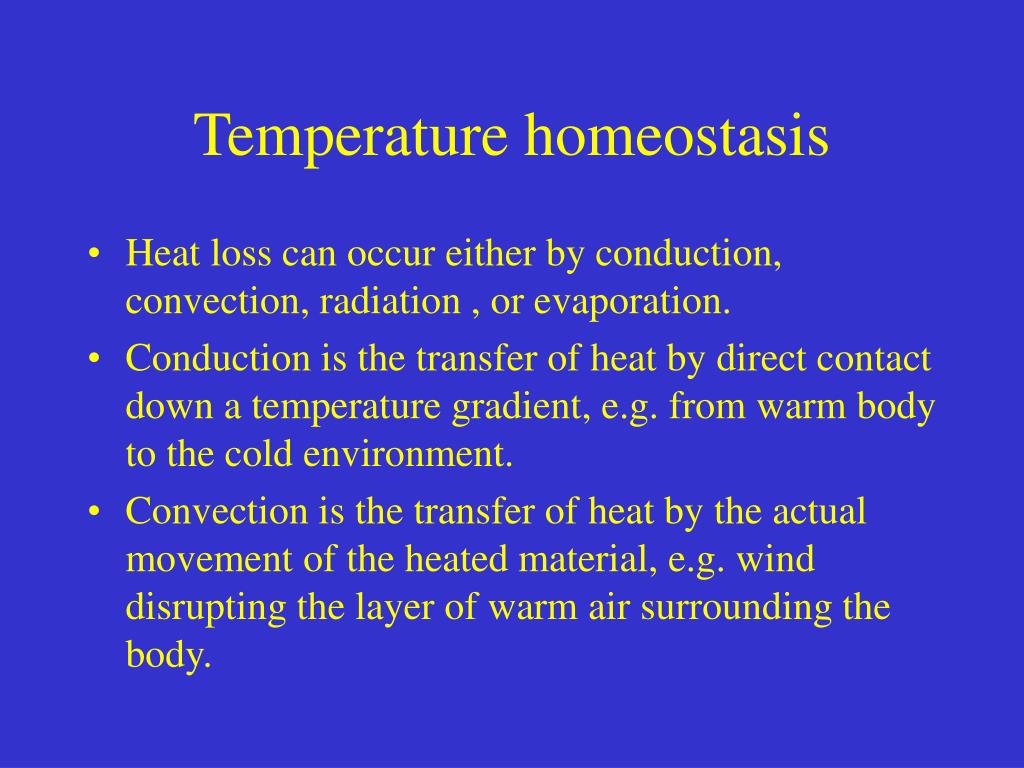 Temperature homeostasis

• Heat loss can occur either by conduction, convection, radiation , or evaporation.

• Conduction is the transfer of heat by direct contact down a temperature gradient, e.g. from warm body to the cold environment.

• Convection is the transfer of heat by the actual movement of the heated material, e.g. wind disrupting the layer of warm air surrounding the body.